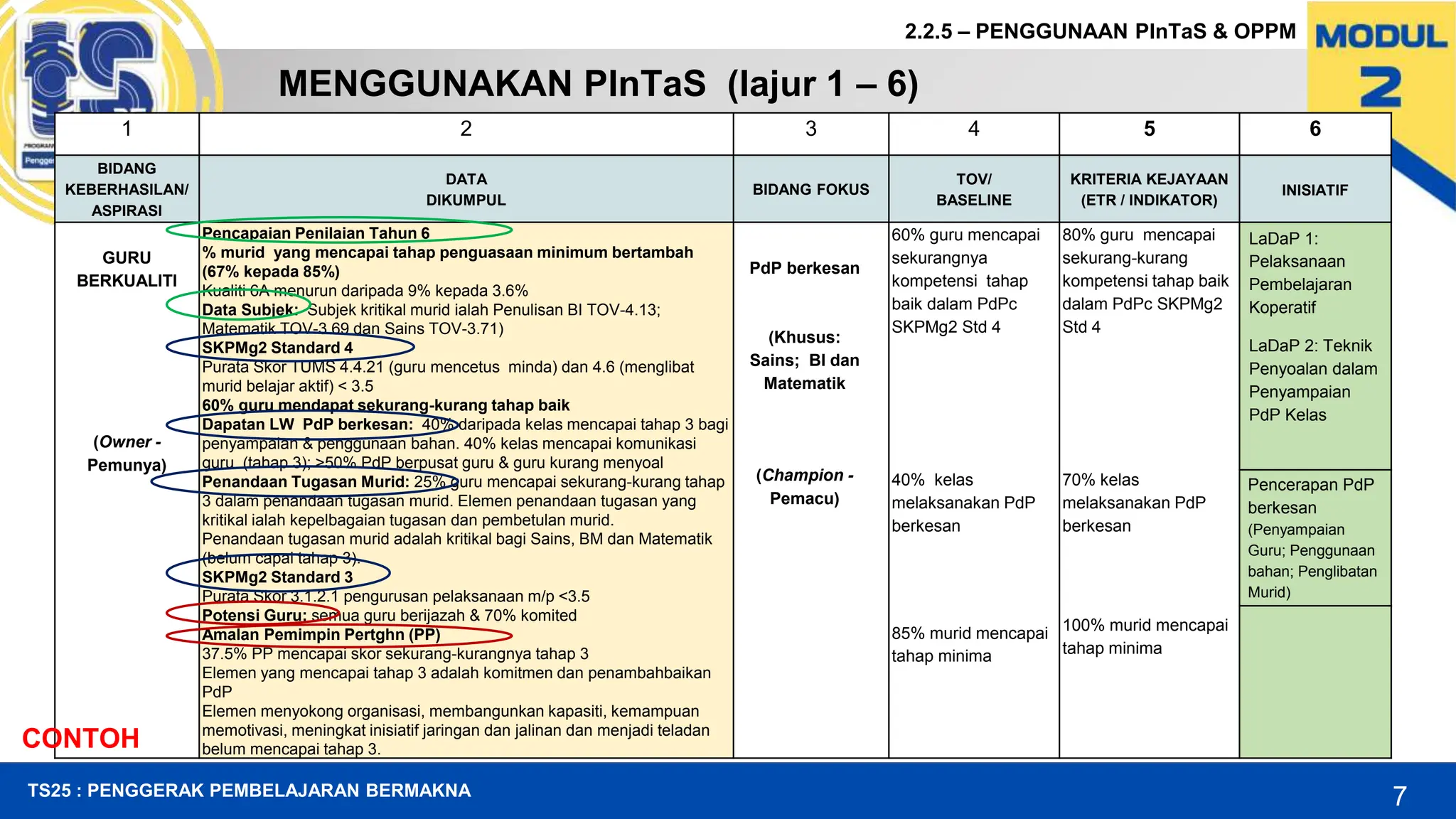 2.2.5 – PENGGUNAAN PInTaS & OPPM

MODUL 2

MENGGUNAKAN PInTaS (lajur 1 – 6)

| 1 | 2 | 3 | 4 | 5 | 6 |
|---|---|---|---|---|---|
| BIDANG KEBERHASILAN/ ASPIRASI | DATA DIKUMPUL | BIDANG FOKUS | TOV/ BASELINE | KRITERIA KEJAYAAN (ETR / INDIKATOR) | INISIATIF |
| GURU BERKUALITI (Owner - Pemunya) | Pencapaian Penilaian Tahun 6 % murid yang mencapai tahap penguasaan minimum bertambah (67% kepada 85%) Kualiti 6A menurun daripada 9% kepada 3.6% Data Subjek: Subjek kritikal murid ialah Penulisan BI TOV-4.13; Matematik TOV-3.69 dan Sains TOV-3.71) SKPMg2 Standard 4 Purata Skor TUMS 4.4.21 (guru mencetus minda) dan 4.6 (menglibat murid belajar aktif) < 3.5 60% guru mendapat sekurang-kurang tahap baik Dapatan LW PdP berkesan: 40% daripada kelas mencapai tahap 3 bagi penyampaian & penggunaan bahan. 40% kelas mencapai komunikasi guru (tahap 3); >50% PdP berpusat guru & guru kurang menyoal Penandaan Tugasan Murid: 25% guru mencapai sekurang-kurang tahap 3 dalam penandaan tugasan murid. Elemen penandaan tugasan yang kritikal ialah kepelbagaian tugasan dan pembetulan murid. Penandaan tugasan murid adalah kritikal bagi Sains, BM dan Matematik (belum capai tahap 3). SKPMg2 Standard 3 Purata Skor 3.1.2.1 pengurusan pelaksanaan m/p <3.5 Potensi Guru: semua guru berijazah & 70% komited Amalan Pemimpin Pertghn (PP) 37.5% PP mencapai skor sekurang-kurangnya tahap 3 Elemen yang mencapai tahap 3 adalah komitmen dan penambahbaikan PdP Elemen menyokong organisasi, membangunkan kapasiti, kemampuan memotivasi, meningkat inisiatif jaringan dan jalinan dan menjadi teladan belum mencapai tahap 3. | PdP berkesan (Khusus: Sains; BI dan Matematik (Champion - Pemacu) | 60% guru mencapai sekurangnya kompetensi tahap baik dalam PdPc SKPMg2 Std 4 40% kelas melaksanakan PdP berkesan 85% murid mencapai tahap minima | 80% guru mencapai sekurang-kurang kompetensi tahap baik dalam PdPc SKPMg2 Std 4 70% kelas melaksanakan PdP berkesan 100% murid mencapai tahap minima | LaDaP 1: Pelaksanaan Pembelajaran Koperatif LaDaP 2: Teknik Penyoalan dalam Penyampaian PdP Kelas Pencerapan PdP berkesan (Penyampaian Guru; Penggunaan bahan; Penglibatan Murid) |

CONTOH

TS25 : PENGGERAK PEMBELAJARAN BERMAKNA

7